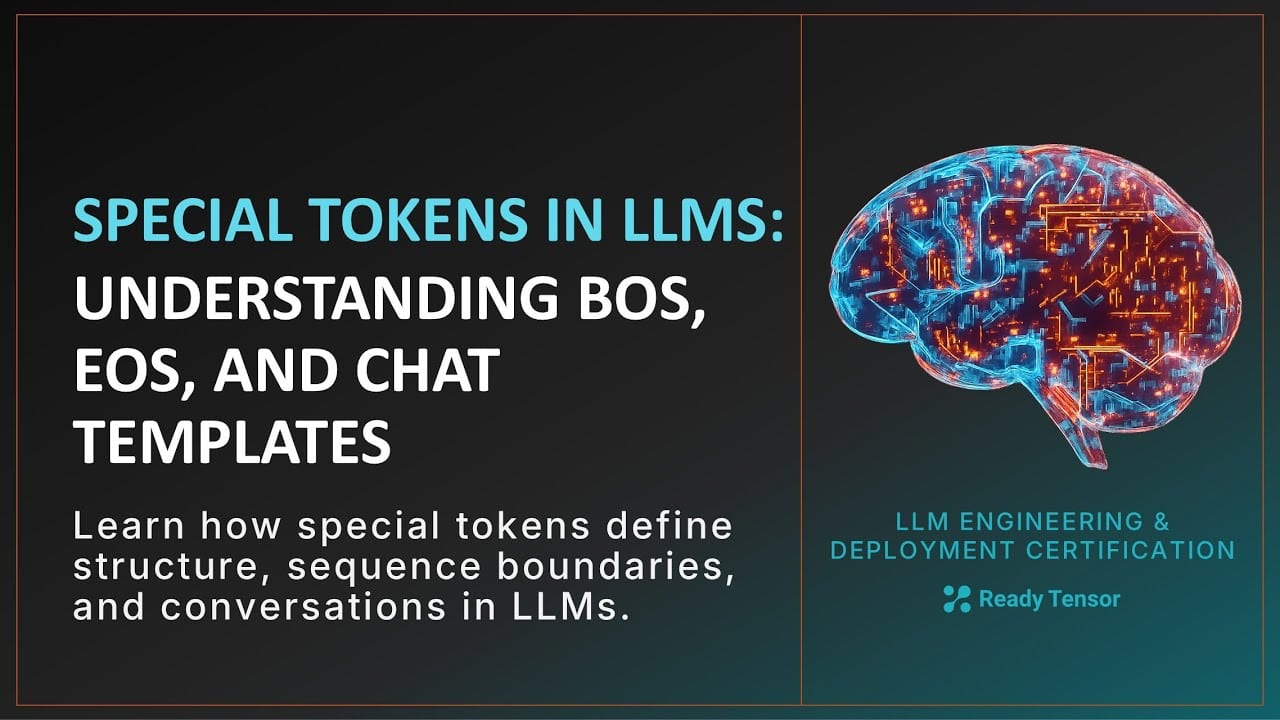 SPECIAL TOKENS IN LLMS:
UNDERSTANDING BOS, EOS, AND CHAT TEMPLATES

Learn how special tokens define structure, sequence boundaries, and conversations in LLMs.

LLM ENGINEERING & DEPLOYMENT CERTIFICATION

Ready Tensor